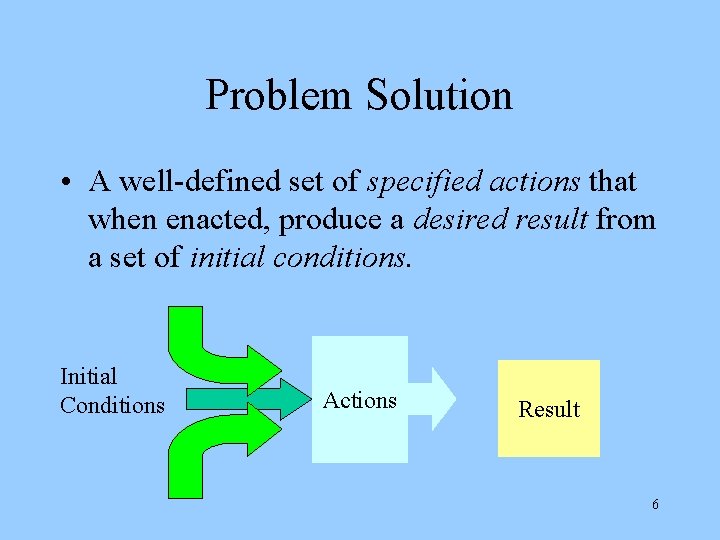 Problem Solution

• A well-defined set of specified actions that when enacted, produce a desired result from a set of initial conditions.

Initial Conditions

Actions

Result

6